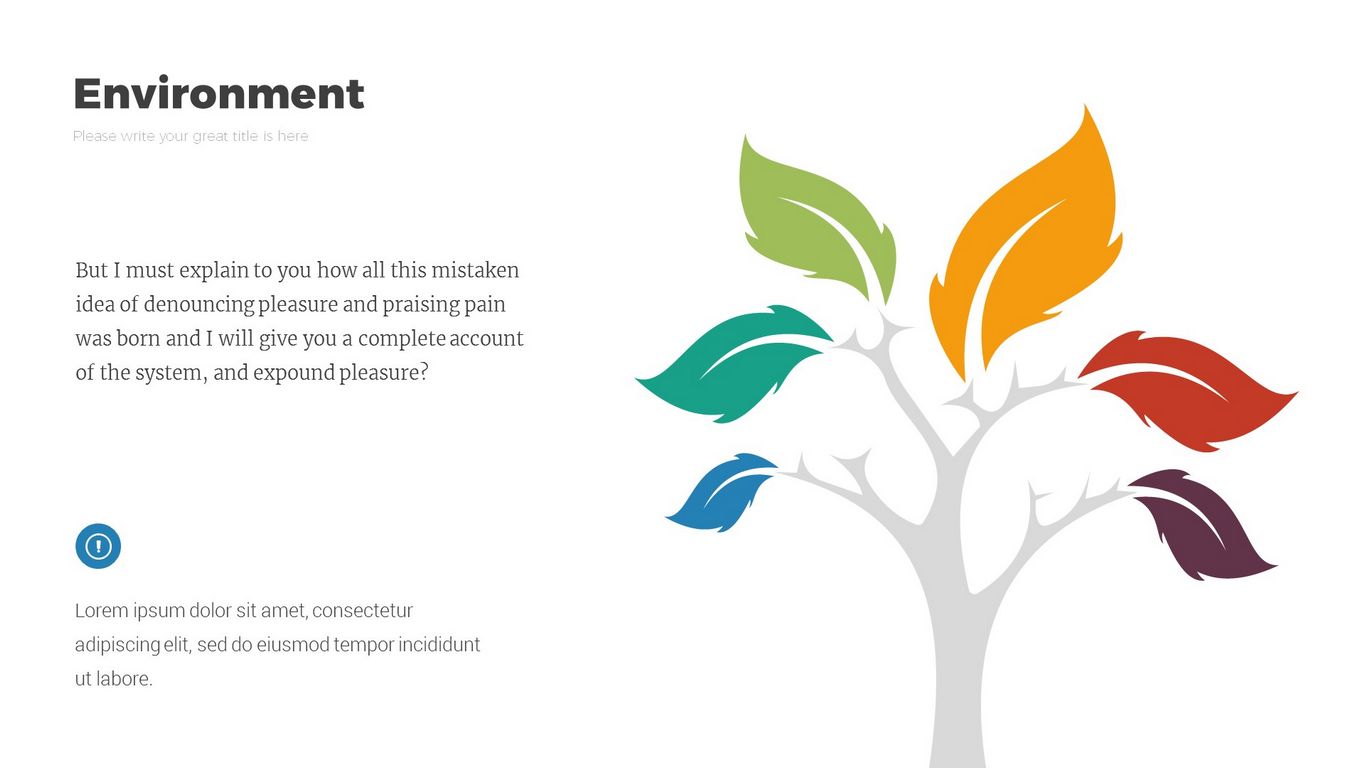 Environment

Please write your great title is here

But I must explain to you how all this mistaken idea of denouncing pleasure and praising pain was born and I will give you a complete account of the system, and expound pleasure?

Lorem ipsum dolor sit amet, consectetur adipiscing elit, sed do eiusmod tempor incididunt ut labore.